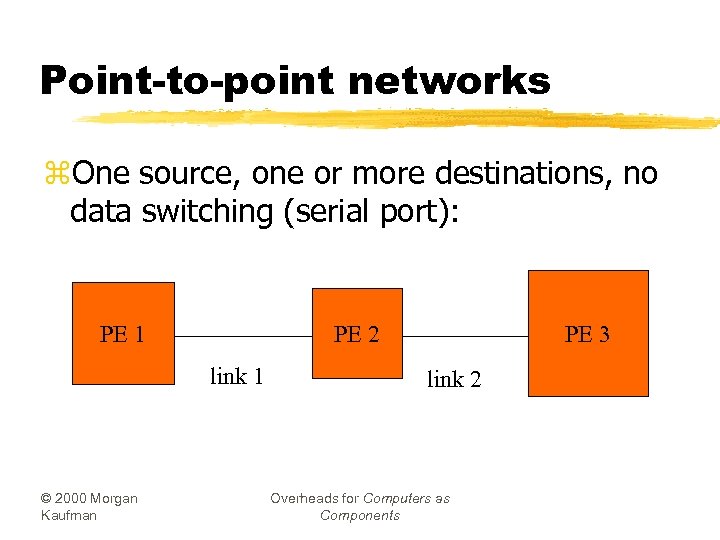 Point-to-point networks

⌘One source, one or more destinations, no data switching (serial port):

PE 1

link 1

PE 2

link 2

PE 3

© 2000 Morgan Kaufman

Overheads for Computers as Components